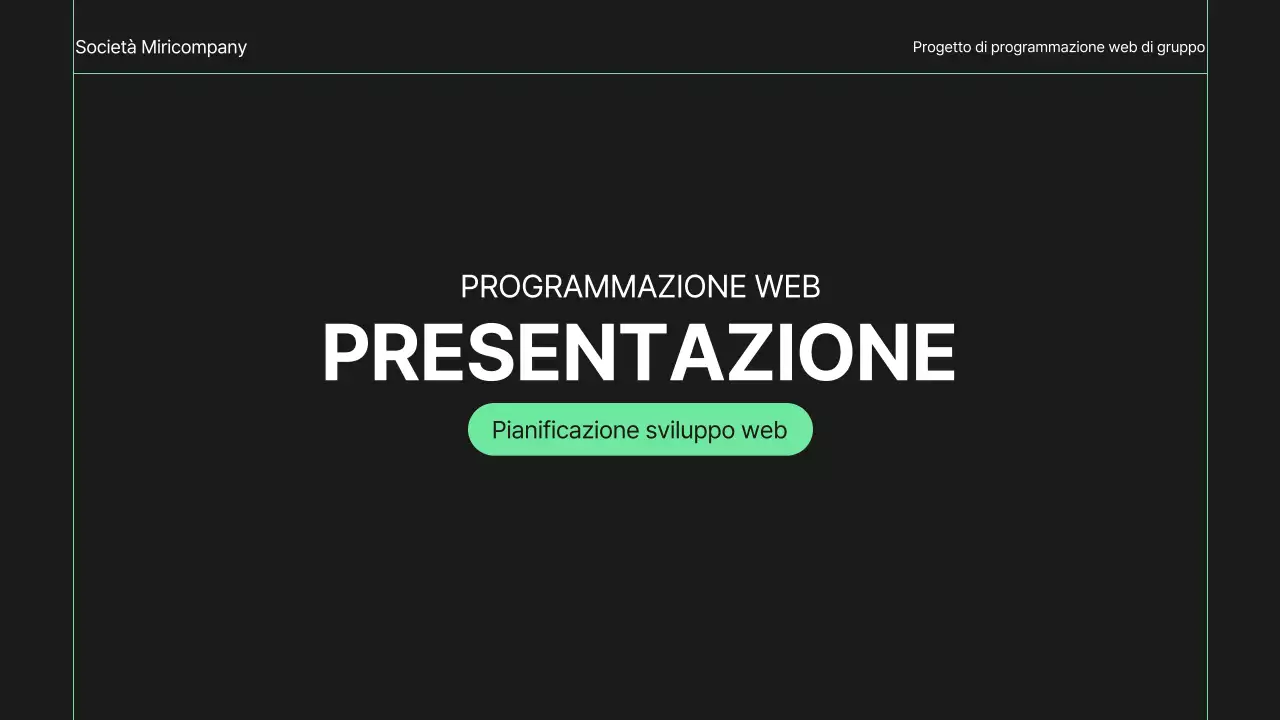 Società Miricompany

Progetto di programmazione web di gruppo

PROGRAMMAZIONE WEB

PRESENTAZIONE

Pianificazione sviluppo web